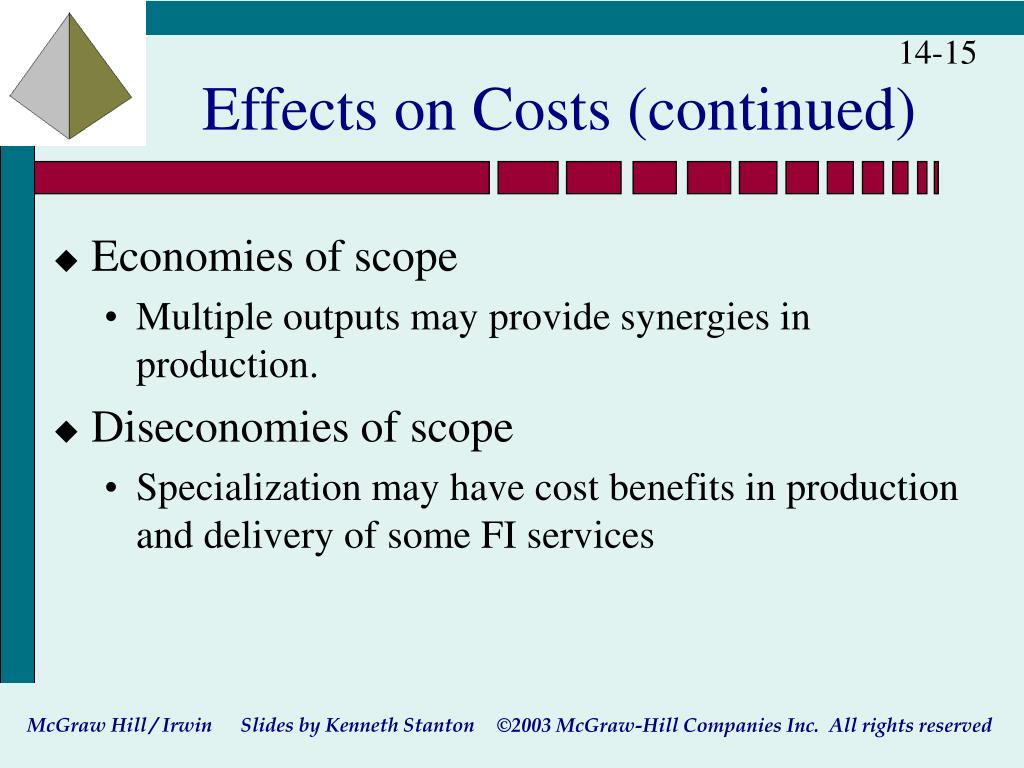 14-15

Effects on Costs (continued)

◆ Economies of scope
• Multiple outputs may provide synergies in production.

◆ Diseconomies of scope
• Specialization may have cost benefits in production and delivery of some FI services

McGraw Hill/Irwin Slides by Kenneth Stanton ©2003 McGraw-Hill Companies Inc. All rights reserved